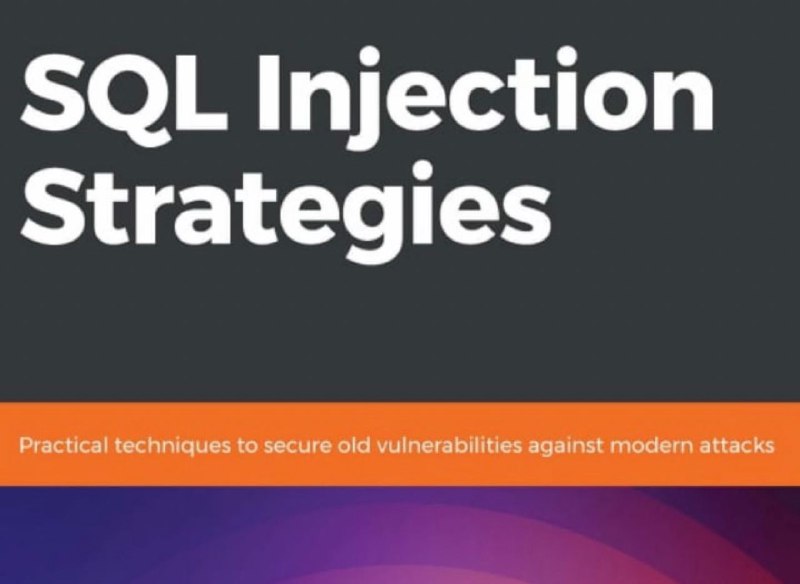 SQL Injection Strategies

Practical techniques to secure old vulnerabilities against modern attacks